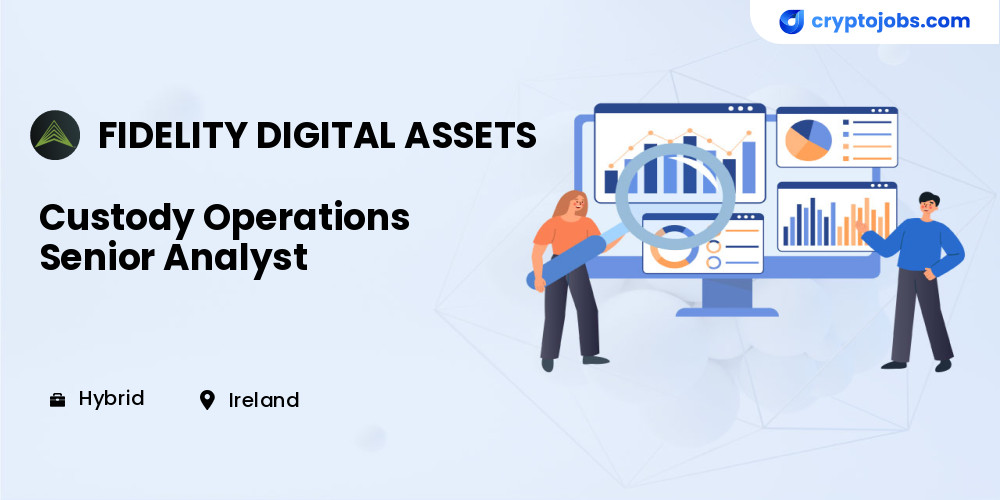 cryptojobs.com

FIDELITY DIGITAL ASSETS

Custody Operations Senior Analyst

Hybrid

Ireland